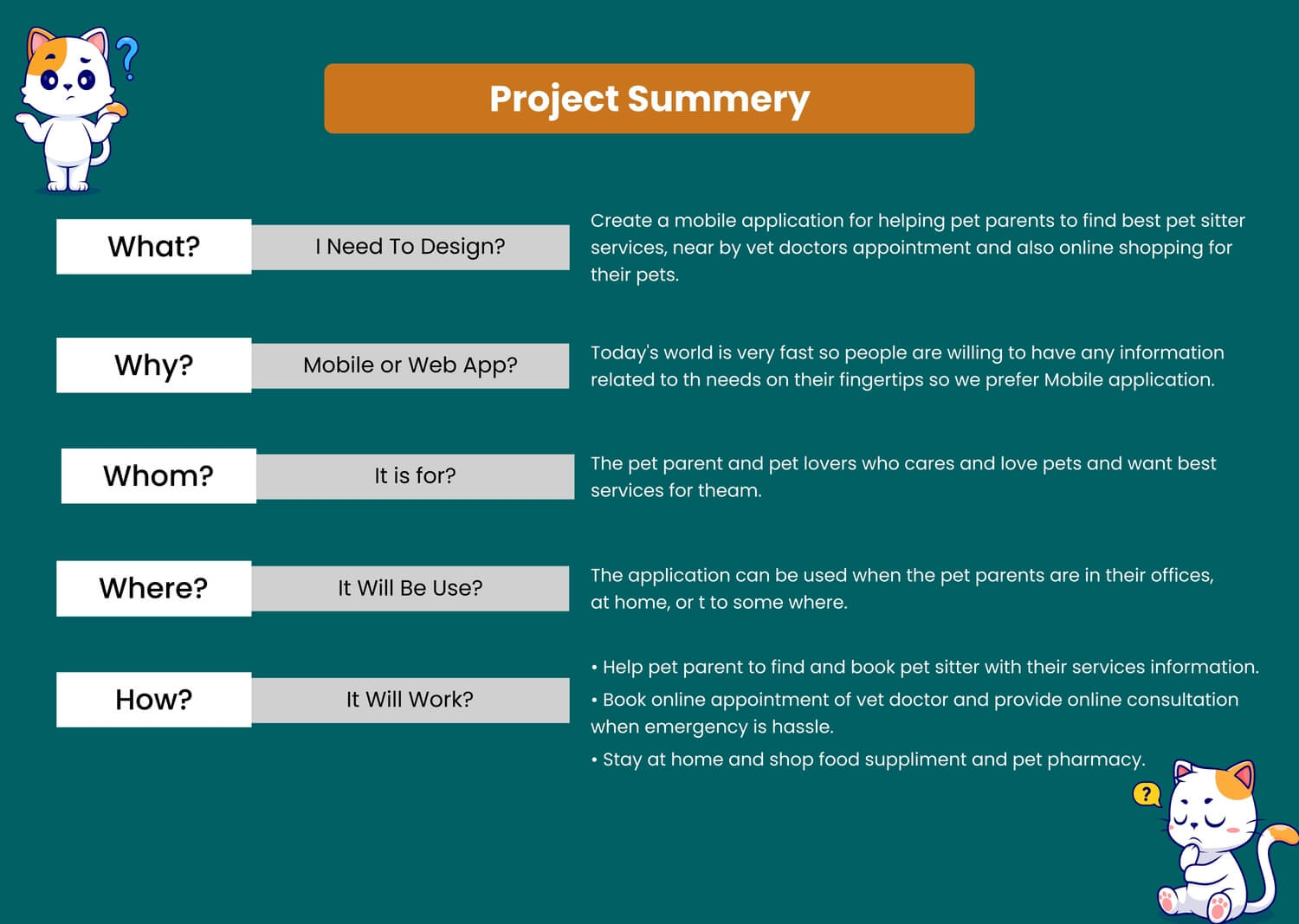 ?

Project Summery

What?

I Need To Design?

Create a mobile application for helping pet parents to find best pet sitter services, near by vet doctors appointment and also online shopping for their pets.

Why?

Mobile or Web App?

Today's world is very fast so people are willing to have any information related to th needs on their fingertips so we prefer Mobile application.

Whom?

It is for?

The pet parent and pet lovers who cares and love pets and want best services for theam.

Where?

It Will Be Use?

The application can be used when the pet parents are in their offices, at home, or t to some where.

How?

It Will Work?

• Help pet parent to find and book pet sitter with their services information.

• Book online appointment of vet doctor and provide online consultation when emergency is hassle.

• Stay at home and shop food suppliment and pet pharmacy.

?